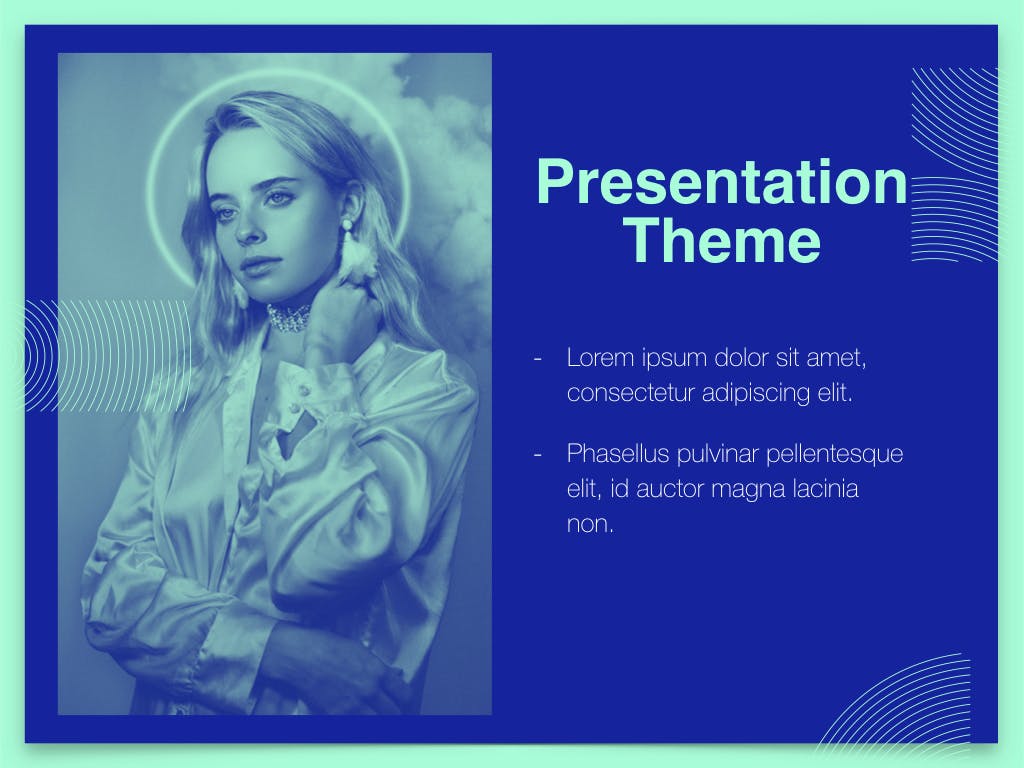 Presentation Theme

- Lorem ipsum dolor sit amet, consectetur adipiscing elit.

- Phasellus pulvinar pellentesque elit, id auctor magna lacinia non.